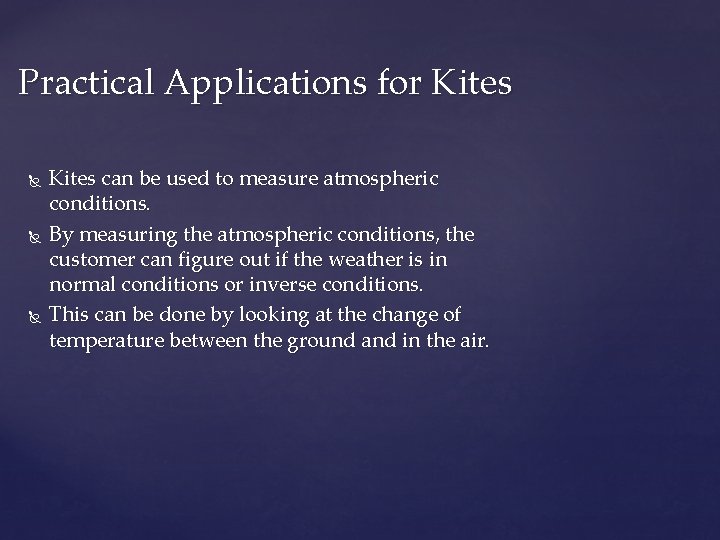 Practical Applications for Kites

Kites can be used to measure atmospheric conditions.

By measuring the atmospheric conditions, the customer can figure out if the weather is in normal conditions or inverse conditions.

This can be done by looking at the change of temperature between the ground and in the air.